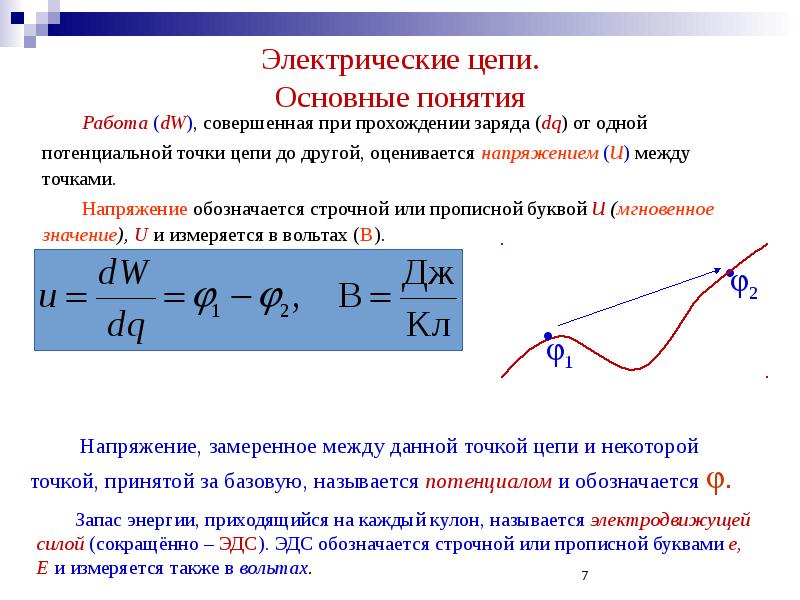 Электрические цепи.
Основные понятия

Работа (dW), совершенная при прохождении заряда (dq) от одной потенциальной точки цепи до другой, оценивается напряжением (U) между точками.

Напряжение обозначается строчной или прописной буквой u (мгновенное значение), U и измеряется в вольтах (В).

$u = \frac{dW}{dq} = \varphi_1 - \varphi_2, \quad В = \frac{Дж}{Кл}$

$\varphi_2$

$\varphi_1$

Напряжение, замеренное между данной точкой цепи и некоторой точкой, принятой за базовую, называется потенциалом и обозначается φ.

Запас энергии, приходящийся на каждый кулон, называется электродвижущей силой (сокращённо – ЭДС). ЭДС обозначается строчной или прописной буквами e, E и измеряется также в вольтах.

7